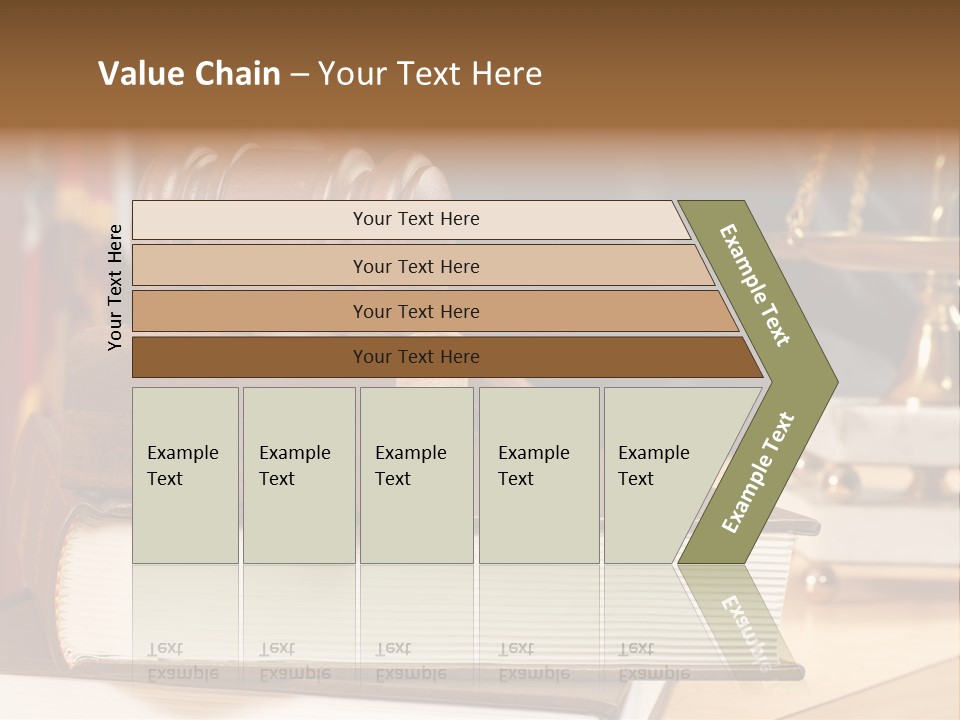 Value Chain – Your Text Here

Your Text Here

Your Text Here

Your Text Here

Your Text Here

Your Text Here

Example Text

Example Text

Example Text

Example Text

Example Text

Example Text

Example Text